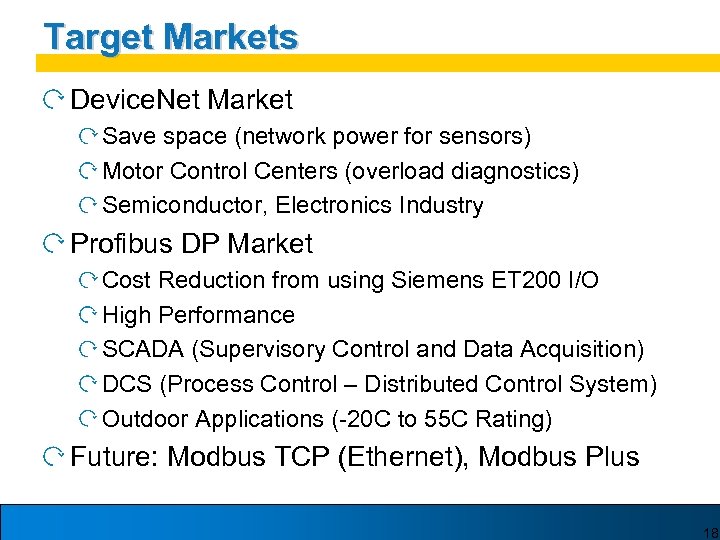 Target Markets

DeviceNet Market

Save space (network power for sensors)

Motor Control Centers (overload diagnostics)

Semiconductor, Electronics Industry

Profibus DP Market

Cost Reduction from using Siemens ET200 I/O

High Performance

SCADA (Supervisory Control and Data Acquisition)

DCS (Process Control – Distributed Control System)

Outdoor Applications (-20C to 55C Rating)

Future: Modbus TCP (Ethernet), Modbus Plus

18